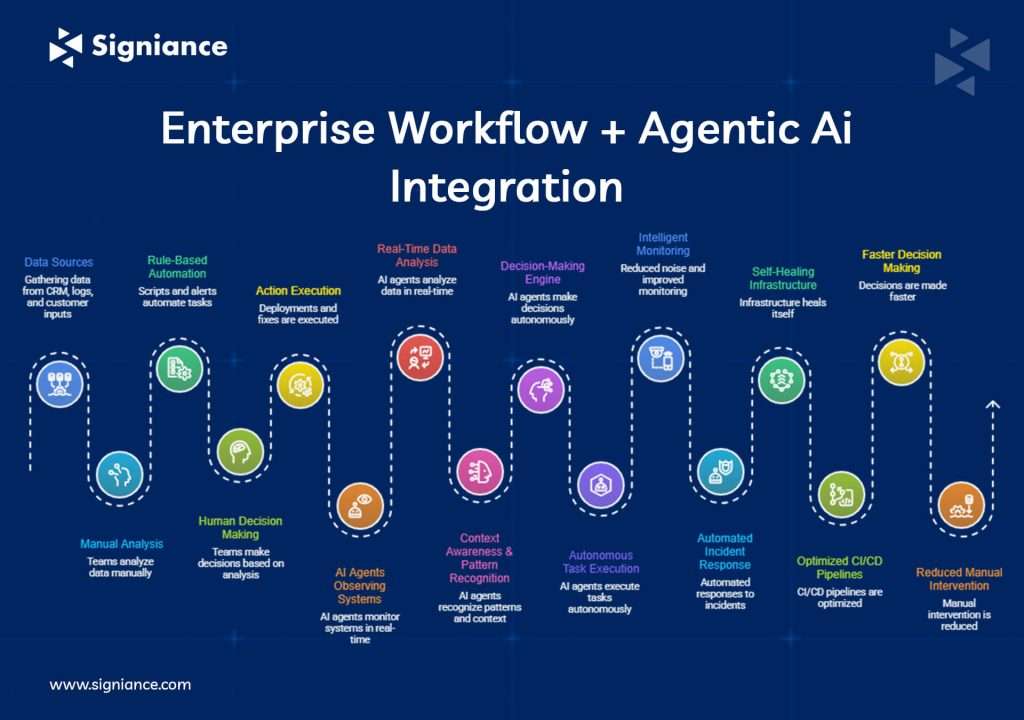 Signiance

Enterprise Workflow + Agentic Ai Integration

Data Sources
Gathering data from CRM, logs, and customer inputs

Manual Analysis
Teams analyze data manually

Rule-Based Automation
Scripts and alerts automate tasks

Human Decision Making
Teams make decisions based on analysis

Action Execution
Deployments and fixes are executed

AI Agents Observing Systems
AI agents monitor systems in real-time

Real-Time Data Analysis
AI agents analyze data in real-time

Context Awareness & Pattern Recognition
AI agents recognize patterns and context

Decision-Making Engine
AI agents make decisions autonomously

Autonomous Task Execution
AI agents execute tasks autonomously

Intelligent Monitoring
Reduced noise and improved monitoring

Automated Incident Response
Automated responses to incidents

Self-Healing Infrastructure
Infrastructure heals itself

Optimized CI/CD Pipelines
CI/CD pipelines are optimized

Faster Decision Making
Decisions are made faster

Reduced Manual Intervention
Manual intervention is reduced

www.signiance.com